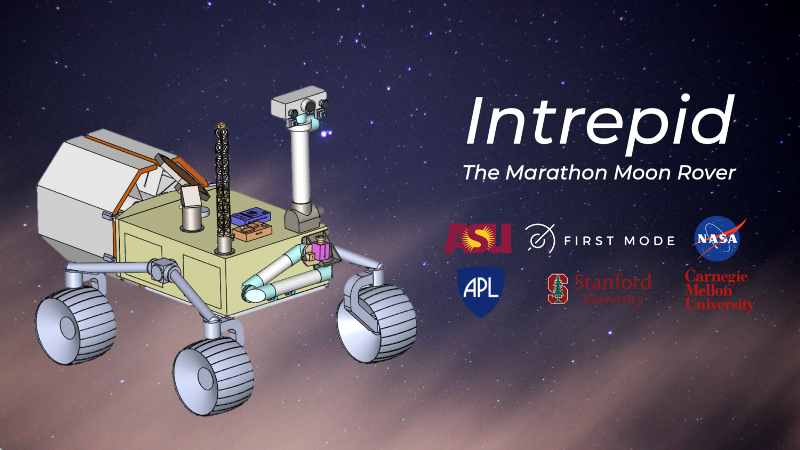 Intrepid
The Marathon Moon Rover

ASU
FIRST MODE
NASA
APL
Stanford University
Carnegie Mellon University